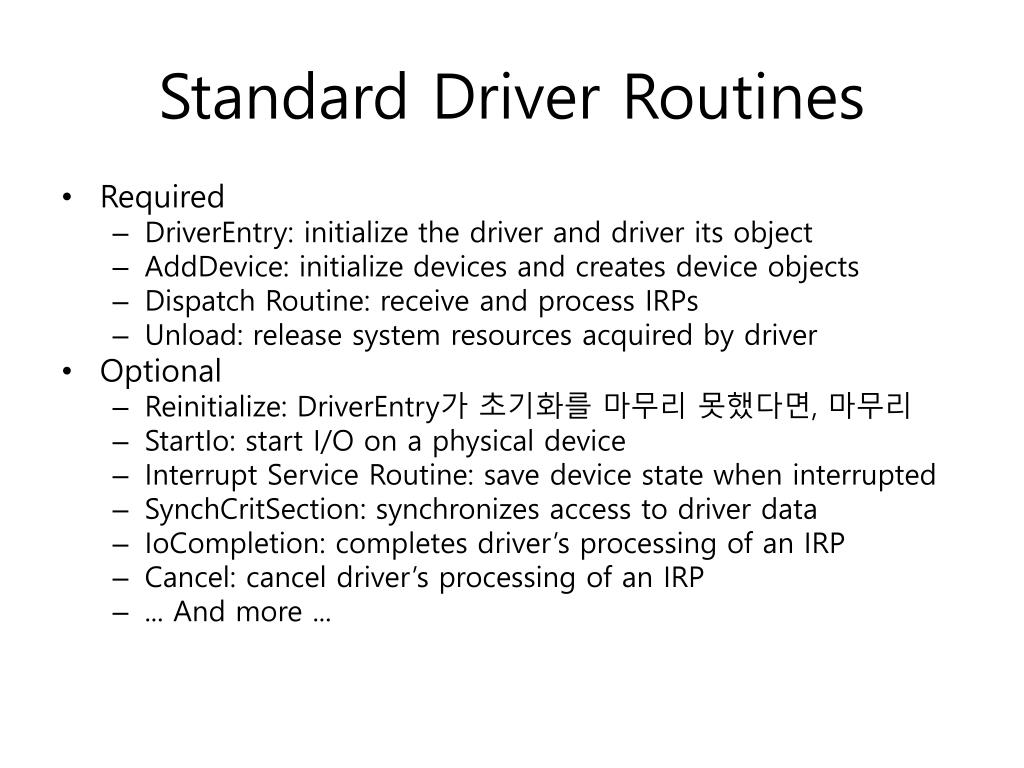 Standard Driver Routines

• Required
– DriverEntry: initialize the driver and driver its object
– AddDevice: initialize devices and creates device objects
– Dispatch Routine: receive and process IRPs
– Unload: release system resources acquired by driver
• Optional
– Reinitialize: DriverEntry가 초기화를 마무리 못했다면, 마무리
– StartIo: start I/O on a physical device
– Interrupt Service Routine: save device state when interrupted
– SynchCritSection: synchronizes access to driver data
– IoCompletion: completes driver's processing of an IRP
– Cancel: cancel driver's processing of an IRP
– ... And more ...